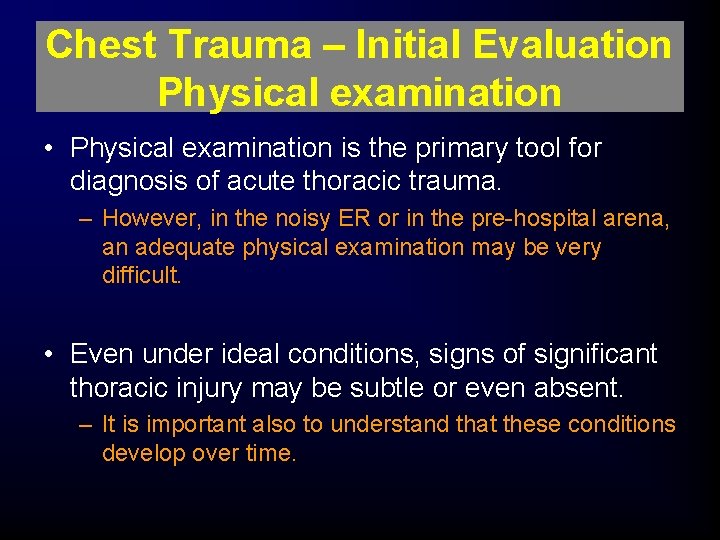 Chest Trauma – Initial Evaluation
Physical examination

• Physical examination is the primary tool for diagnosis of acute thoracic trauma.
– However, in the noisy ER or in the pre-hospital arena, an adequate physical examination may be very difficult.

• Even under ideal conditions, signs of significant thoracic injury may be subtle or even absent.
– It is important also to understand that these conditions develop over time.